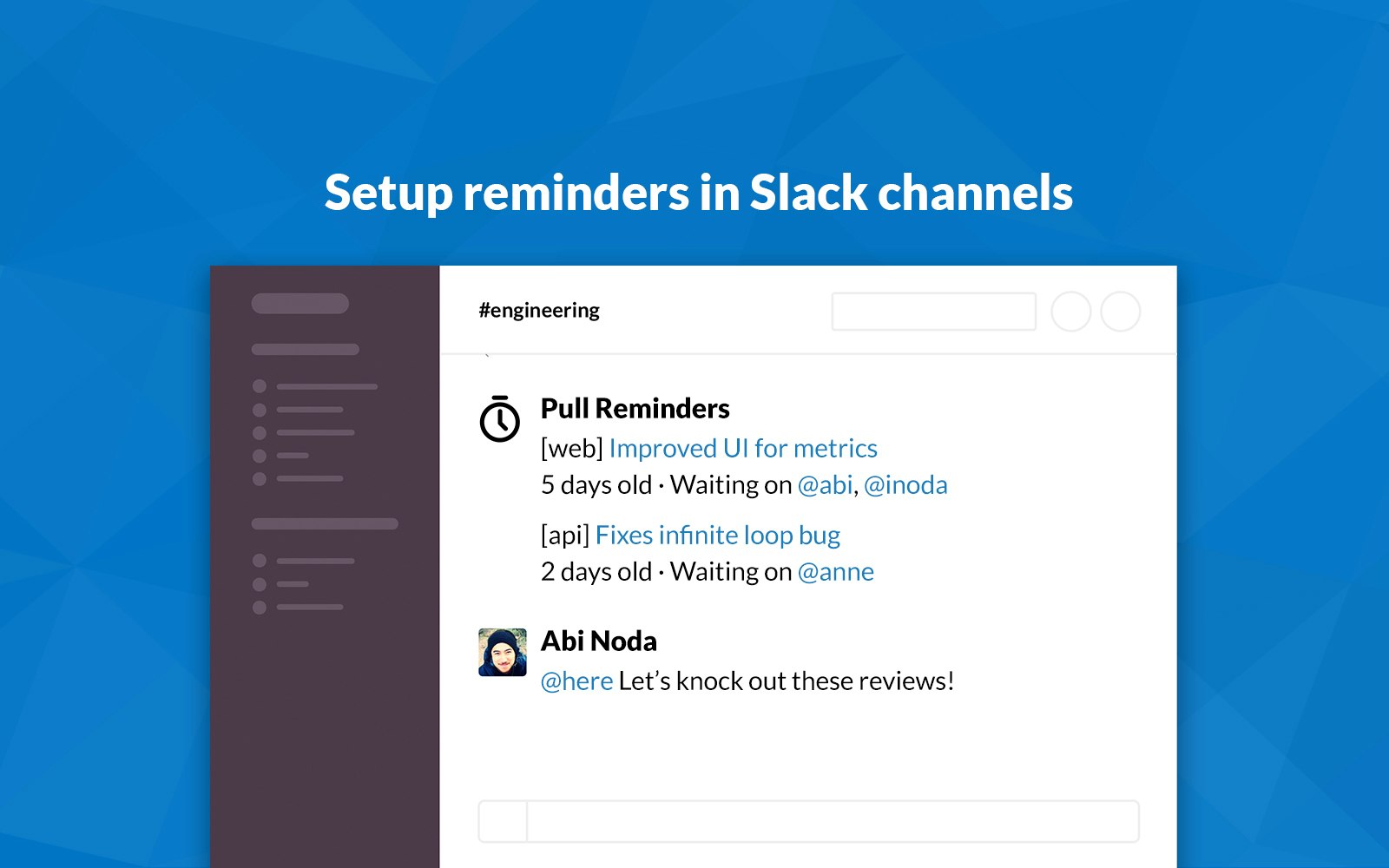 Setup reminders in Slack channels

#engineering

Pull Reminders

[web] Improved UI for metrics

5 days old · Waiting on @abi, @inoda

[api] Fixes infinite loop bug

2 days old · Waiting on @anne

Abi Noda

@here Let's knock out these reviews!